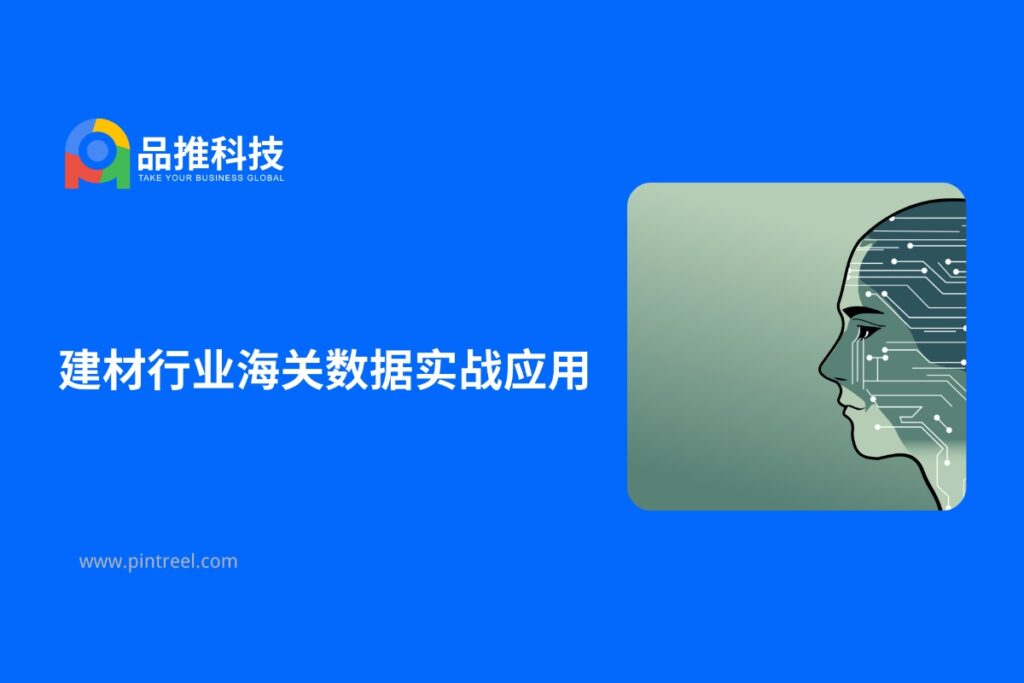 品推科技
TAKE YOUR BUSINESS GLOBAL

建材行业海关数据实战应用

www.pintreel.com